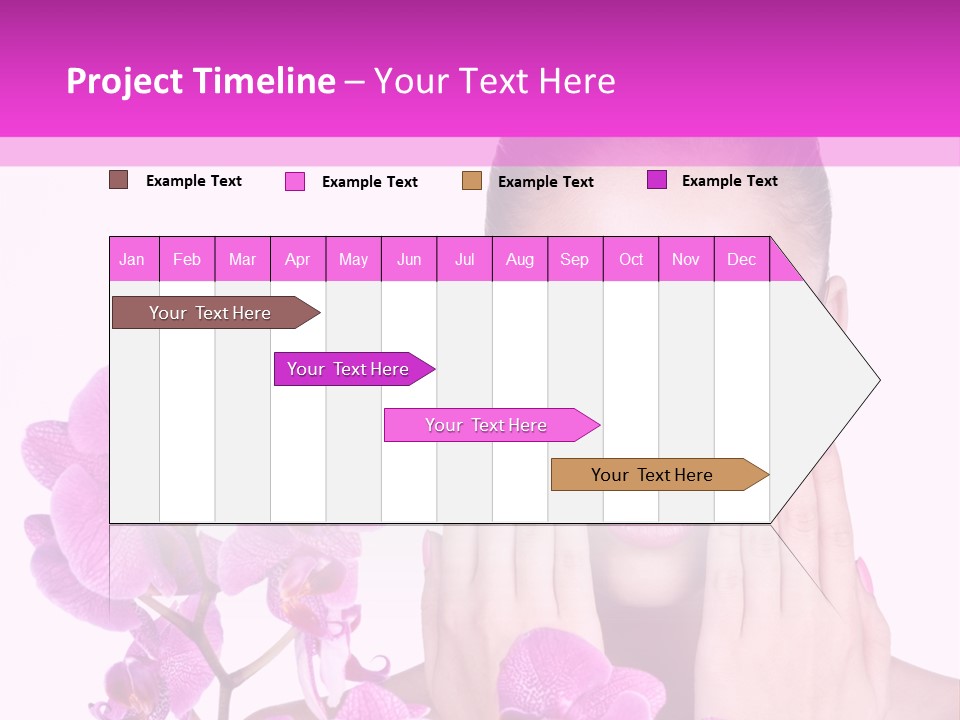 Project Timeline – Your Text Here

Example Text
Example Text
Example Text
Example Text

| Jan | Feb | Mar | Apr | May | Jun | Jul | Aug | Sep | Oct | Nov | Dec |
|---|---|---|---|---|---|---|---|---|---|---|---|

Your Text Here
Your Text Here
Your Text Here
Your Text Here